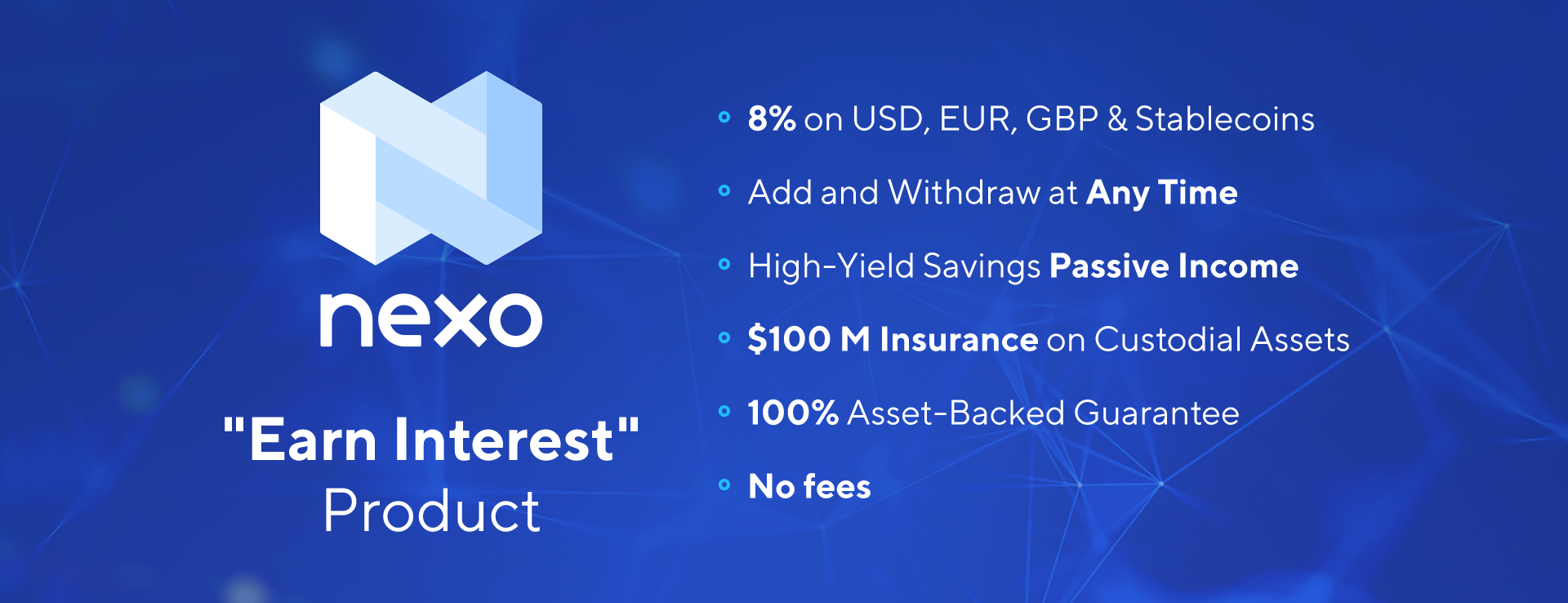 nexo

"Earn Interest" Product

- 8% on USD, EUR, GBP & Stablecoins
- Add and Withdraw at Any Time
- High-Yield Savings Passive Income
- $100 M Insurance on Custodial Assets
- 100% Asset-Backed Guarantee
- No fees